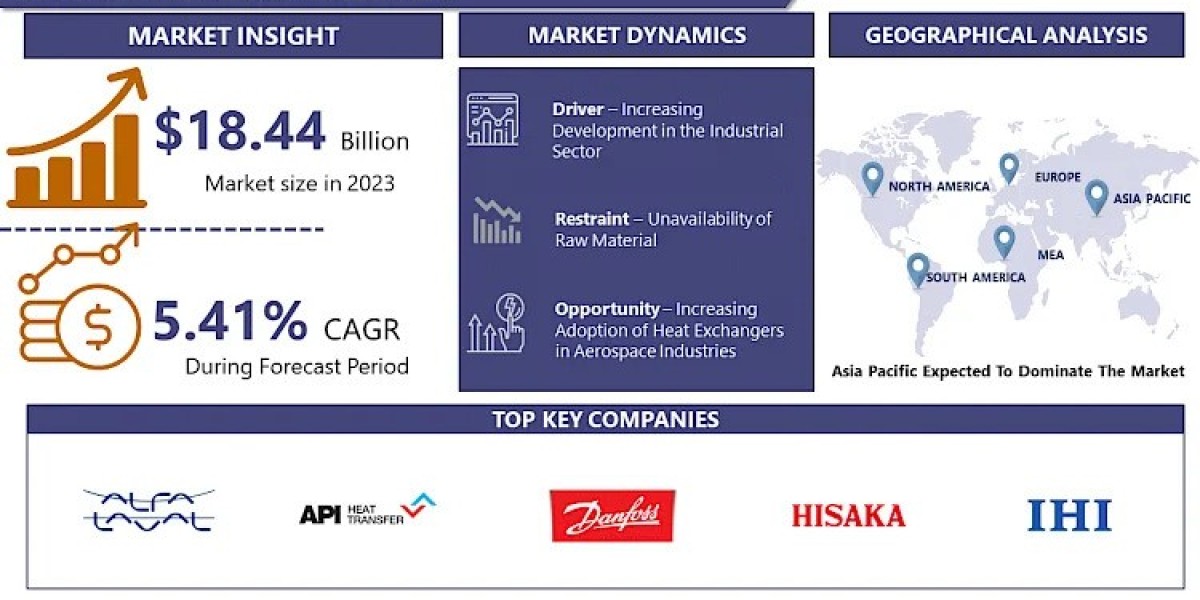 MARKET INSIGHT

$18.44 Billion
Market size in 2023

5.41% CAGR
During Forecast Period

MARKET DYNAMICS

Driver – Increasing Development in the Industrial Sector

Restraint – Unavailability of Raw Material

Opportunity – Increasing Adoption of Heat Exchangers in Aerospace Industries

GEOGRAPHICAL ANALYSIS

NORTH AMERICA
EUROPE
ASIA PACIFIC
MEA
SOUTH AMERICA

Asia Pacific Expected To Dominate The Market

TOP KEY COMPANIES

ALFA LAVAL

API HEAT TRANSFER

Danfoss

HISAKA

IHI